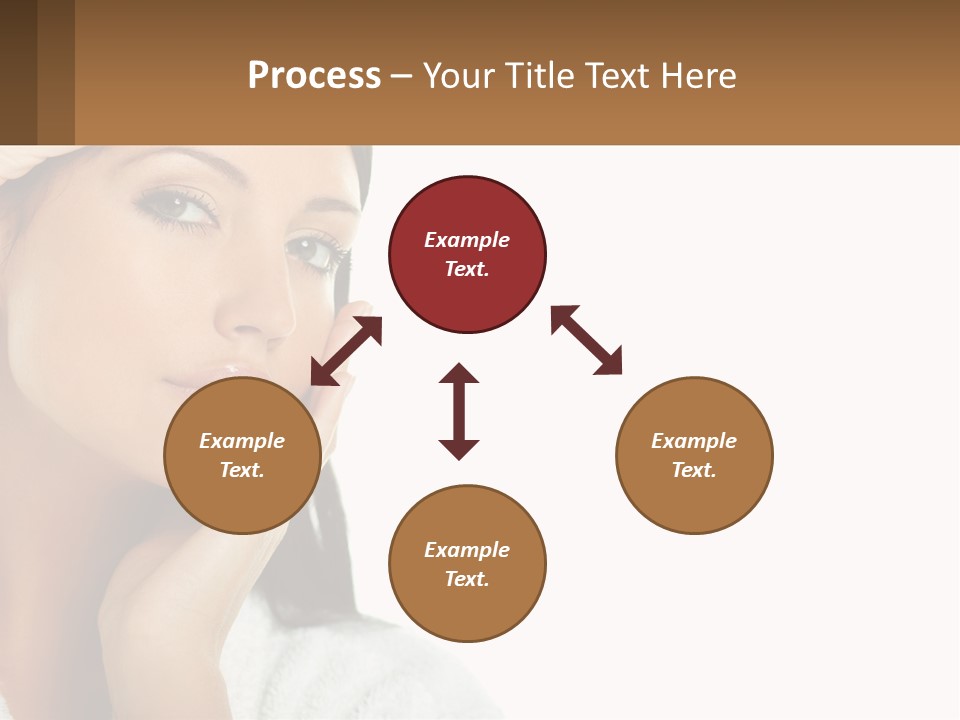 Process – Your Title Text Here

Example Text.

Example Text.

Example Text.

Example Text.